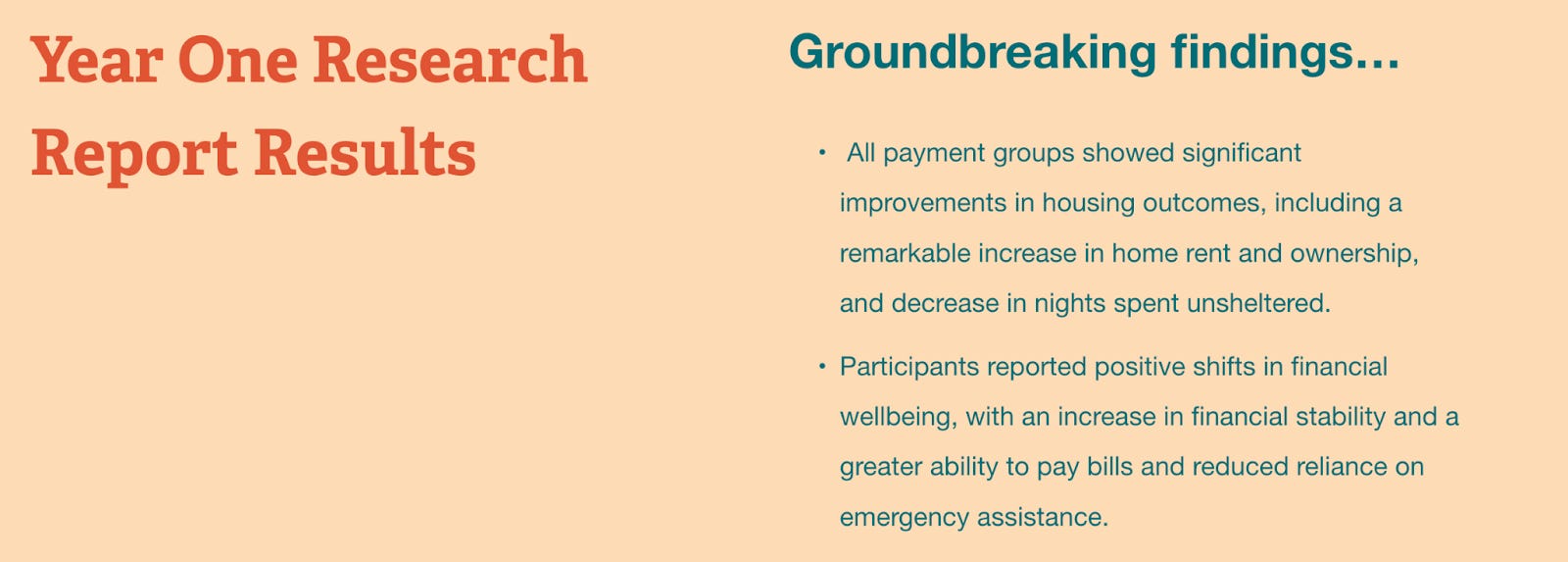 Year One Research Report Results

Groundbreaking findings…

• All payment groups showed significant improvements in housing outcomes, including a remarkable increase in home rent and ownership, and decrease in nights spent unsheltered.

• Participants reported positive shifts in financial wellbeing, with an increase in financial stability and a greater ability to pay bills and reduced reliance on emergency assistance.